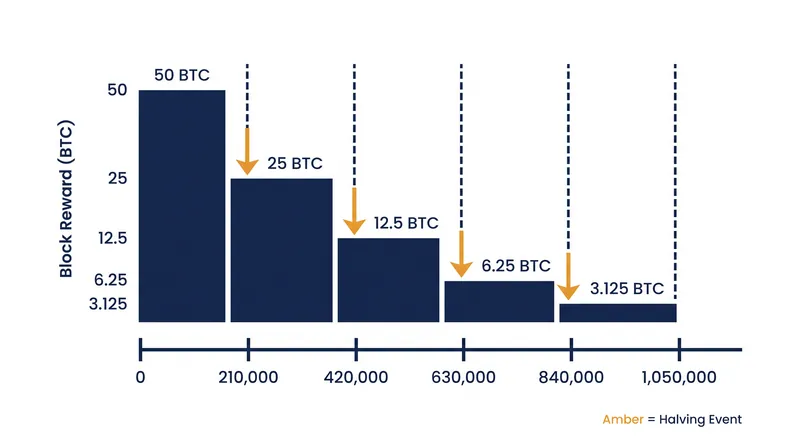 Block Reward (BTC)

50
25
12.5
6.25
3.125

50 BTC
25 BTC
12.5 BTC
6.25 BTC
3.125 BTC

0
210,000
420,000
630,000
840,000
1,050,000

Amber = Halving Event